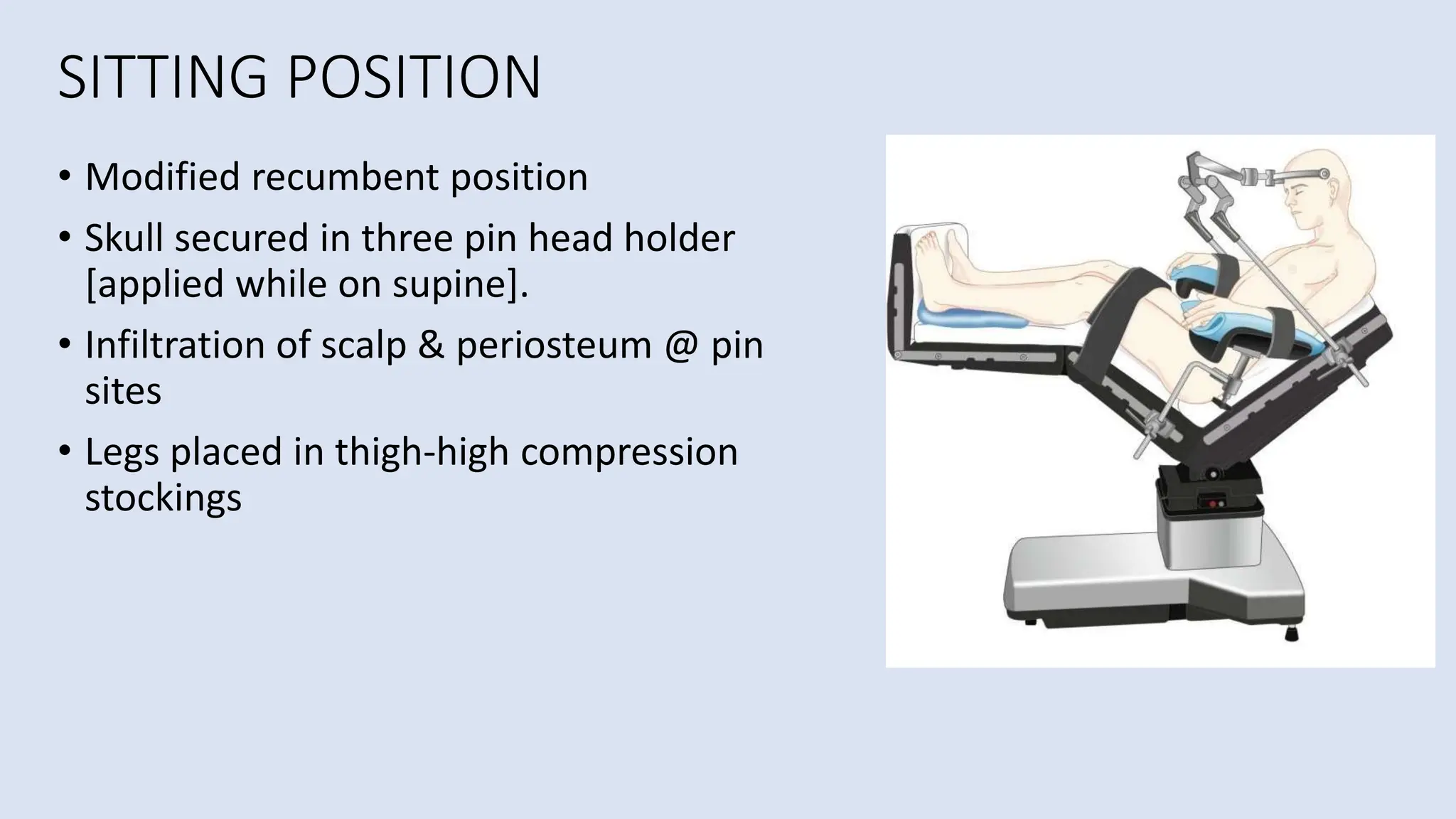 SITTING POSITION

• Modified recumbent position
• Skull secured in three pin head holder [applied while on supine].
• Infiltration of scalp & periosteum @ pin sites
• Legs placed in thigh-high compression stockings